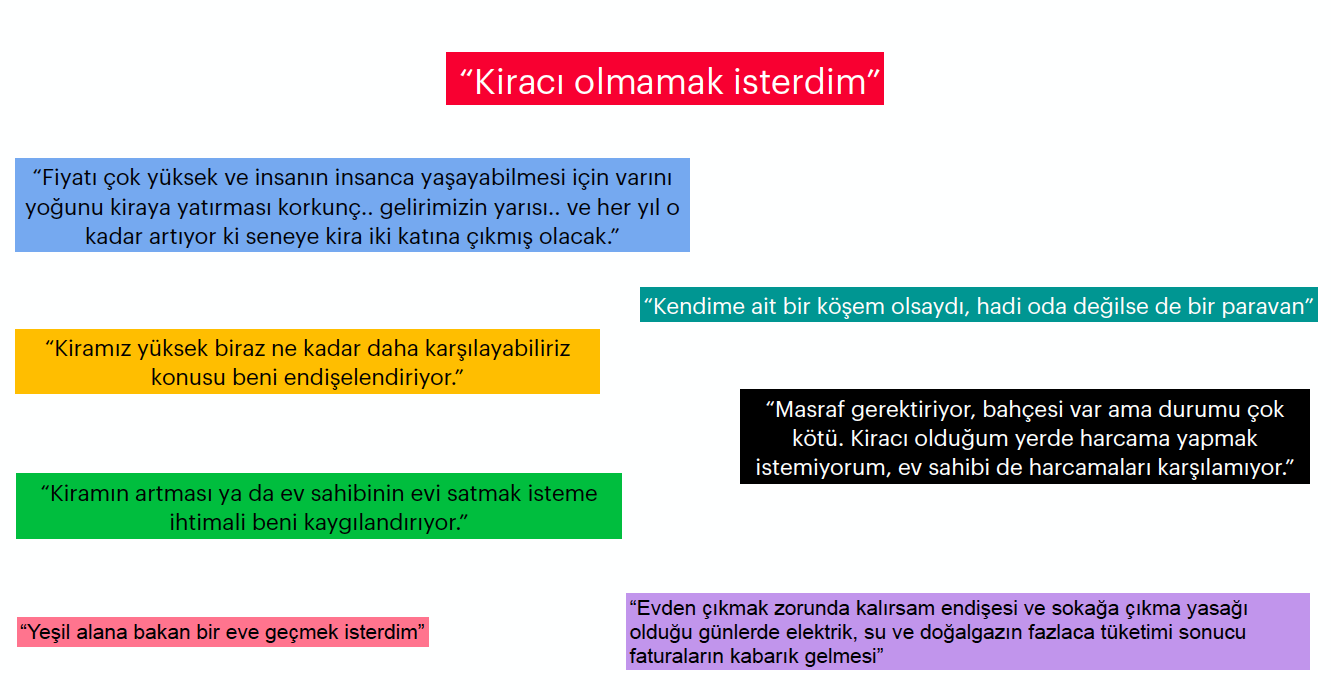 “Kiracı olmamak isterdim”

“Fiyatı çok yüksek ve insanın insanca yaşayabilmesi için varını yoğunu kiraya yatırması korkunç.. gelirimizin yarısı.. ve her yıl o kadar artıyor ki seneye kira iki katına çıkmış olacak.”

“Kendime ait bir köşem olsaydı, hadi oda değilse de bir paravan”

“Kiramız yüksek biraz ne kadar daha karşılayabiliriz konusu beni endişelendiriyor.”

“Masraf gerektiriyor, bahçesi var ama durumu çok kötü. Kiracı olduğum yerde harcama yapmak istemiyorum, ev sahibi de harcamaları karşılamıyor.”

“Kiramın artması ya da ev sahibinin evi satmak isteme ihtimali beni kaygılandırıyor.”

“Yeşil alana bakan bir eve geçmek isterdim”

“Evden çıkmak zorunda kalırsam endişesi ve sokağa çıkma yasağı olduğu günlerde elektrik, su ve doğalgazın fazlaca tüketimi sonucu faturaların kabarık gelmesi”